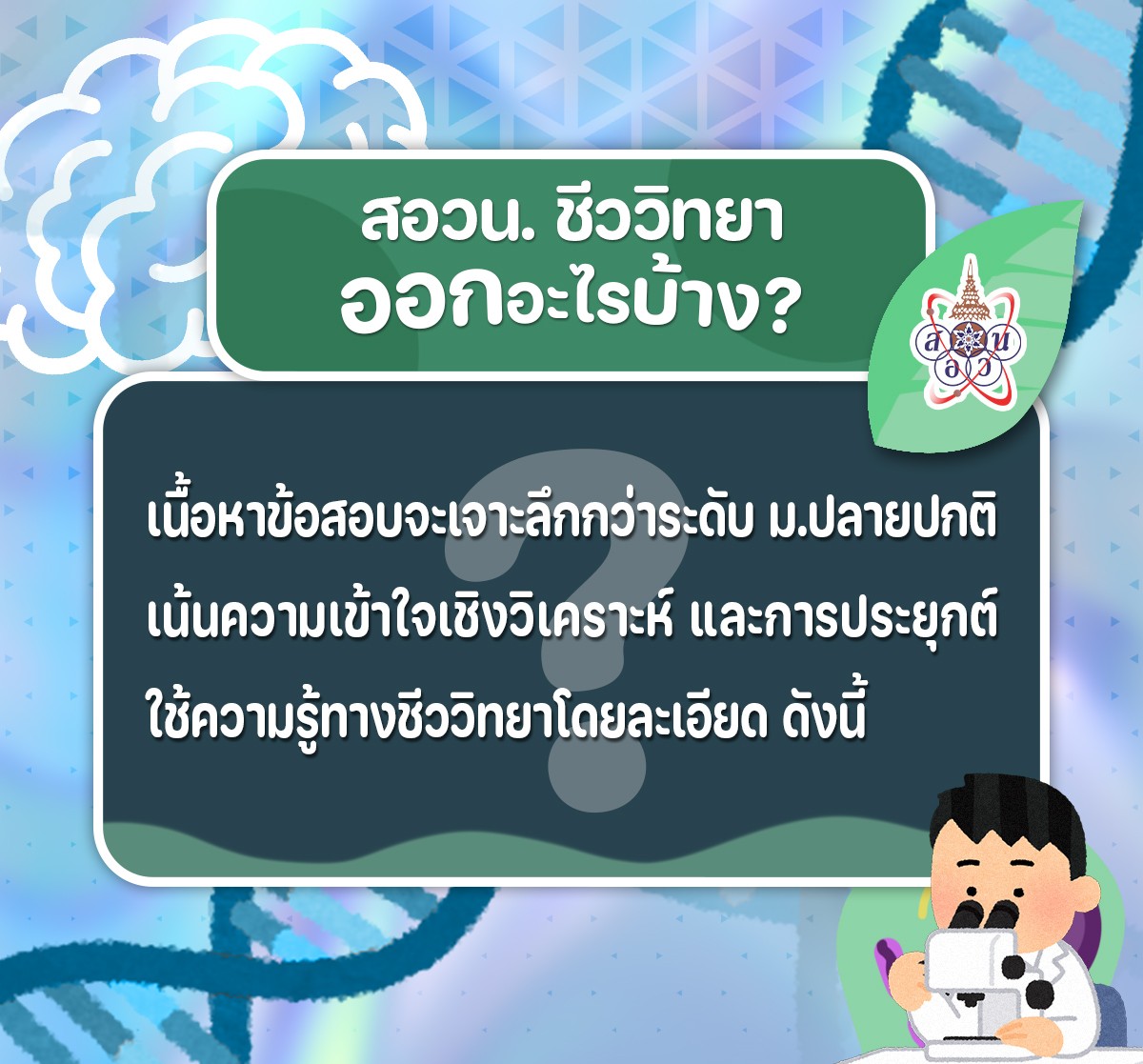 สอวน. ชีววิทยา
ออกอะไรบ้าง?

สอวน

เนื้อหาข้อสอบจะเจาะลึกกว่าระดับ ม.ปลายปกติ เน้นความเข้าใจเชิงวิเคราะห์ และการประยุกต์ใช้ความรู้ทางชีววิทยาโดยละเอียด ดังนี้